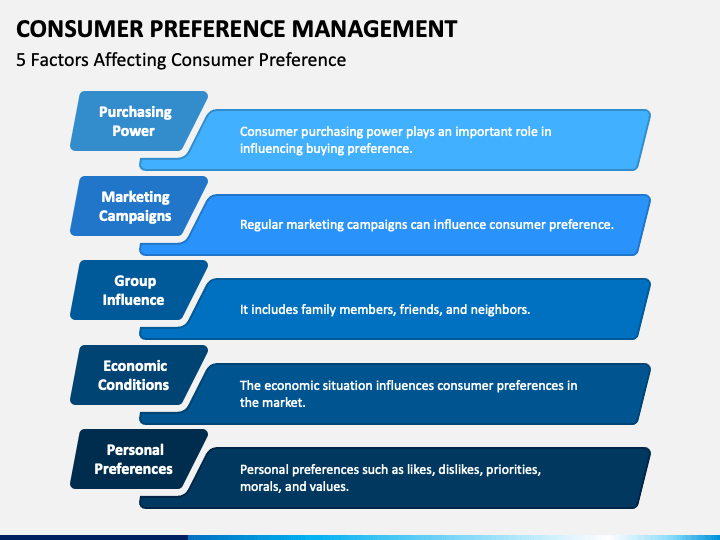 CONSUMER PREFERENCE MANAGEMENT

5 Factors Affecting Consumer Preference

Purchasing Power

Consumer purchasing power plays an important role in influencing buying preference.

Marketing Campaigns

Regular marketing campaigns can influence consumer preference.

Group Influence

It includes family members, friends, and neighbors.

Economic Conditions

The economic situation influences consumer preferences in the market.

Personal Preferences

Personal preferences such as likes, dislikes, priorities, morals, and values.